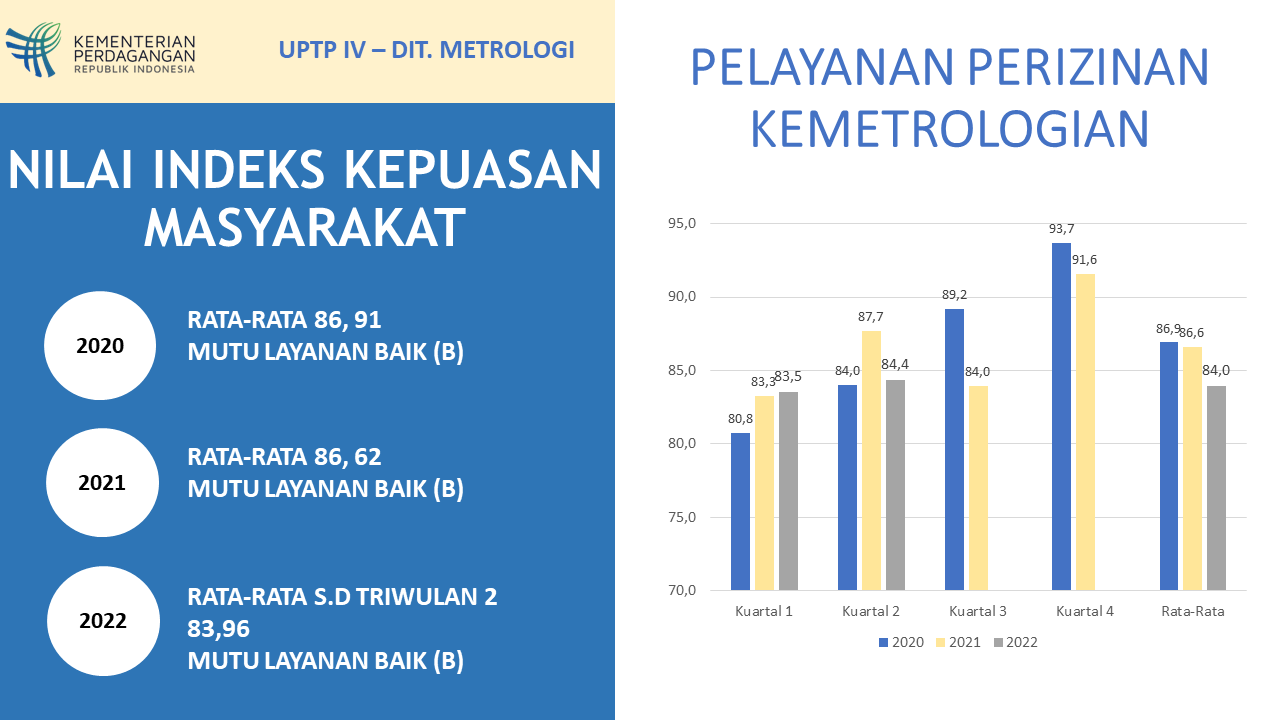 KEMENTERIAN PERDAGANGAN
REPUBLIK INDONESIA

UPTP IV – DIT. METROLOGI

NILAI INDEKS KEPUASAN MASYARAKAT

2020
RATA-RATA 86, 91
MUTU LAYANAN BAIK (B)

2021
RATA-RATA 86, 62
MUTU LAYANAN BAIK (B)

2022
RATA-RATA S.D TRIWULAN 2
83,96
MUTU LAYANAN BAIK (B)

PELAYANAN PERIZINAN KEMETROLOGIAN

95,0
90,0
85,0
80,0
75,0
70,0

80,8 83,3 83,5
84,0 87,7 84,4
89,2 84,0
93,7 91,6
86,9 86,6 84,0

Kuartal 1
Kuartal 2
Kuartal 3
Kuartal 4
Rata-Rata

2020 2021 2022